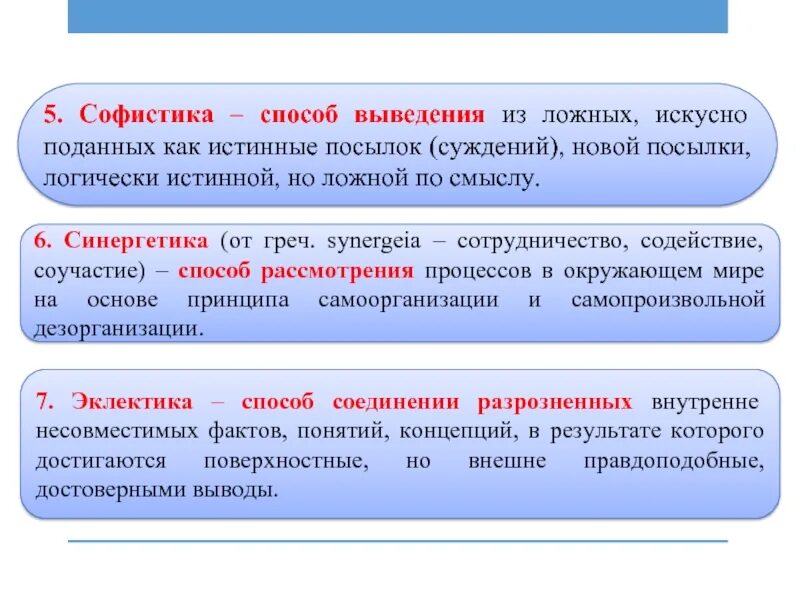 5. Софистика – способ выведения из ложных, искусно поданных как истинные посылок (суждений), новой посылки, логически истинной, но ложной по смыслу.

6. Синергетика (от греч. synergeia – сотрудничество, содействие, соучастие) – способ рассмотрения процессов в окружающем мире на основе принципа самоорганизации и самопроизвольной дезорганизации.

7. Эклектика – способ соединении разрозненных внутренне несовместимых фактов, понятий, концепций, в результате которого достигаются поверхностные, но внешне правдоподобные, достоверными выводы.